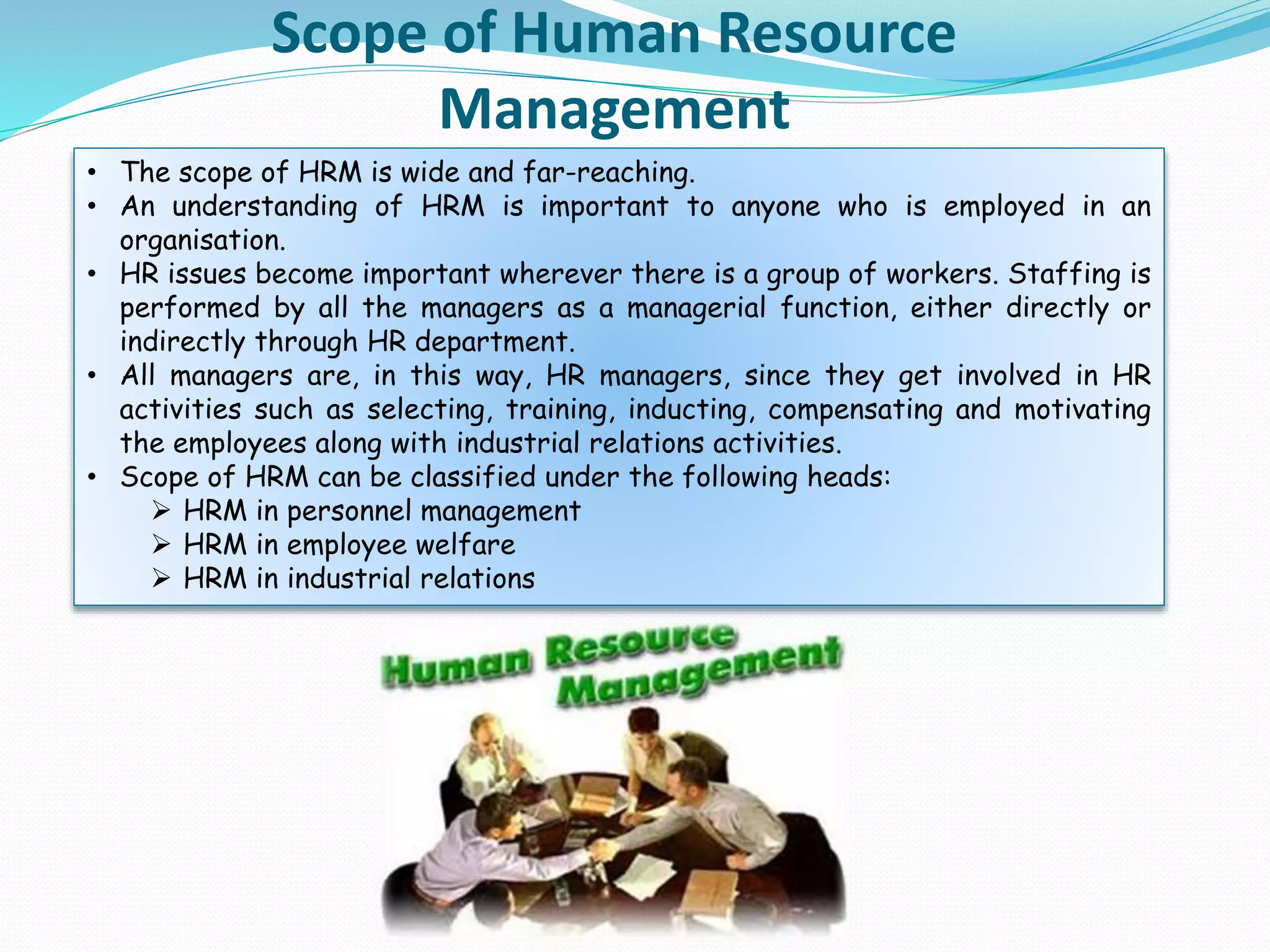 Scope of Human Resource Management

• The scope of HRM is wide and far-reaching.
• An understanding of HRM is important to anyone who is employed in an organisation.
• HR issues become important wherever there is a group of workers. Staffing is performed by all the managers as a managerial function, either directly or indirectly through HR department.
• All managers are, in this way, HR managers, since they get involved in HR activities such as selecting, training, inducting, compensating and motivating the employees along with industrial relations activities.
• Scope of HRM can be classified under the following heads:
➢ HRM in personnel management
➢ HRM in employee welfare
➢ HRM in industrial relations

Human Resource Management